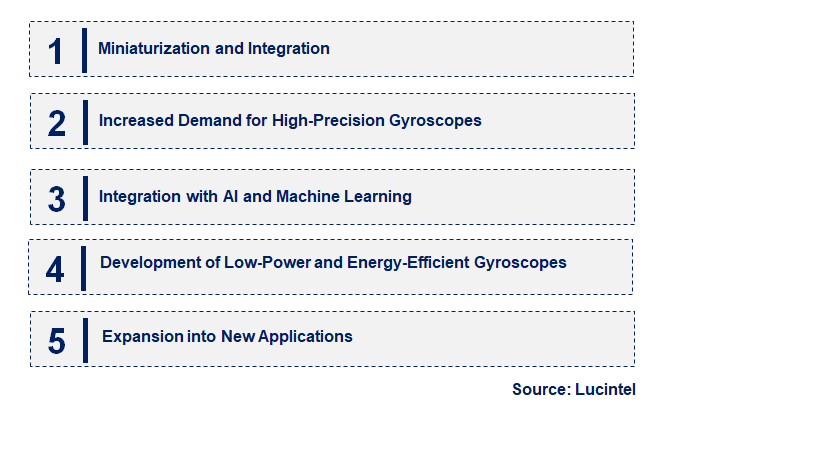 1 Miniaturization and Integration

2 Increased Demand for High-Precision Gyroscopes

3 Integration with AI and Machine Learning

4 Development of Low-Power and Energy-Efficient Gyroscopes

5 Expansion into New Applications

Source: Lucintel